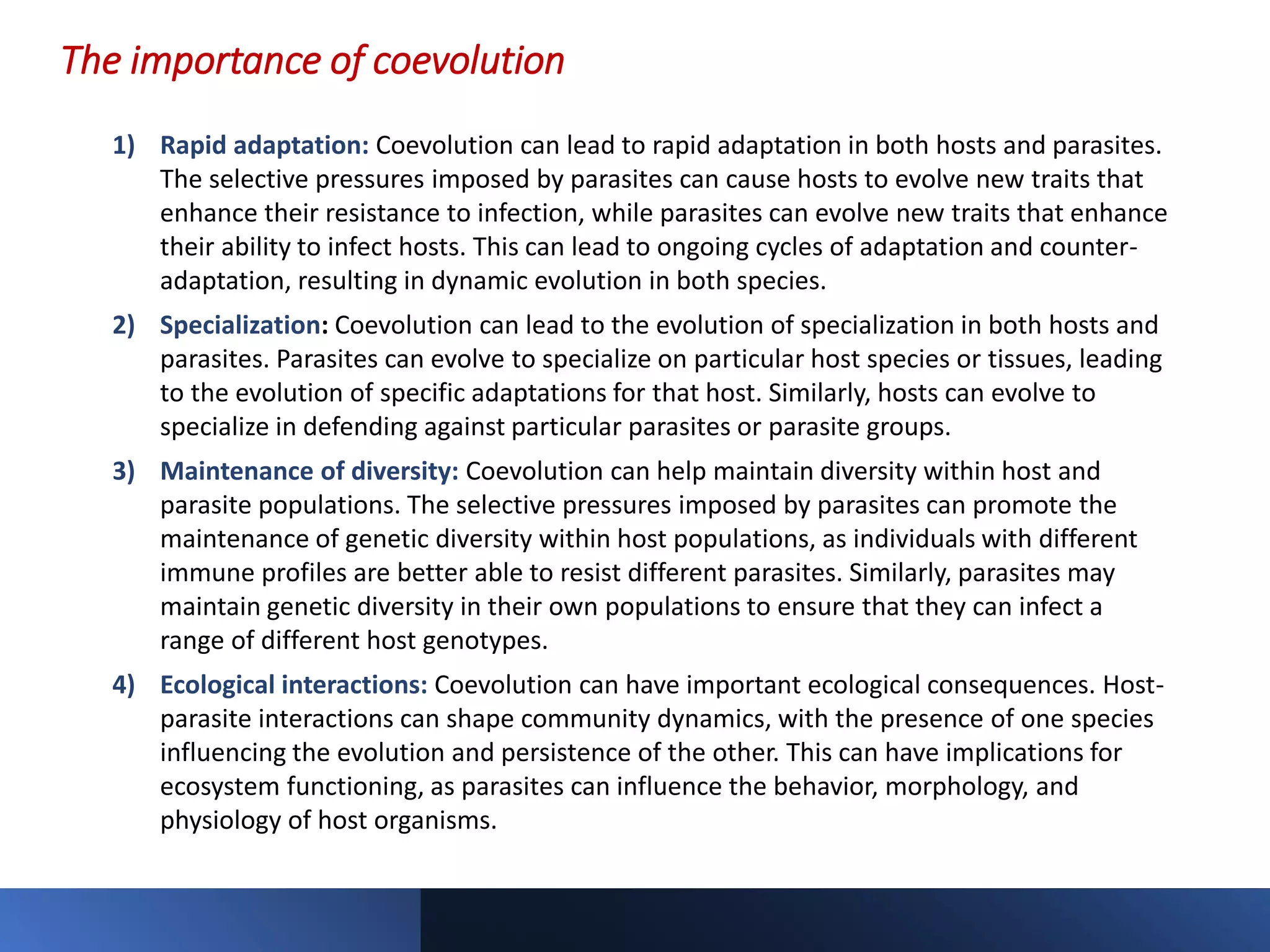 The importance of coevolution

1) Rapid adaptation: Coevolution can lead to rapid adaptation in both hosts and parasites. The selective pressures imposed by parasites can cause hosts to evolve new traits that enhance their resistance to infection, while parasites can evolve new traits that enhance their ability to infect hosts. This can lead to ongoing cycles of adaptation and counter-adaptation, resulting in dynamic evolution in both species.

2) Specialization: Coevolution can lead to the evolution of specialization in both hosts and parasites. Parasites can evolve to specialize on particular host species or tissues, leading to the evolution of specific adaptations for that host. Similarly, hosts can evolve to specialize in defending against particular parasites or parasite groups.

3) Maintenance of diversity: Coevolution can help maintain diversity within host and parasite populations. The selective pressures imposed by parasites can promote the maintenance of genetic diversity within host populations, as individuals with different immune profiles are better able to resist different parasites. Similarly, parasites may maintain genetic diversity in their own populations to ensure that they can infect a range of different host genotypes.

4) Ecological interactions: Coevolution can have important ecological consequences. Host-parasite interactions can shape community dynamics, with the presence of one species influencing the evolution and persistence of the other. This can have implications for ecosystem functioning, as parasites can influence the behavior, morphology, and physiology of host organisms.